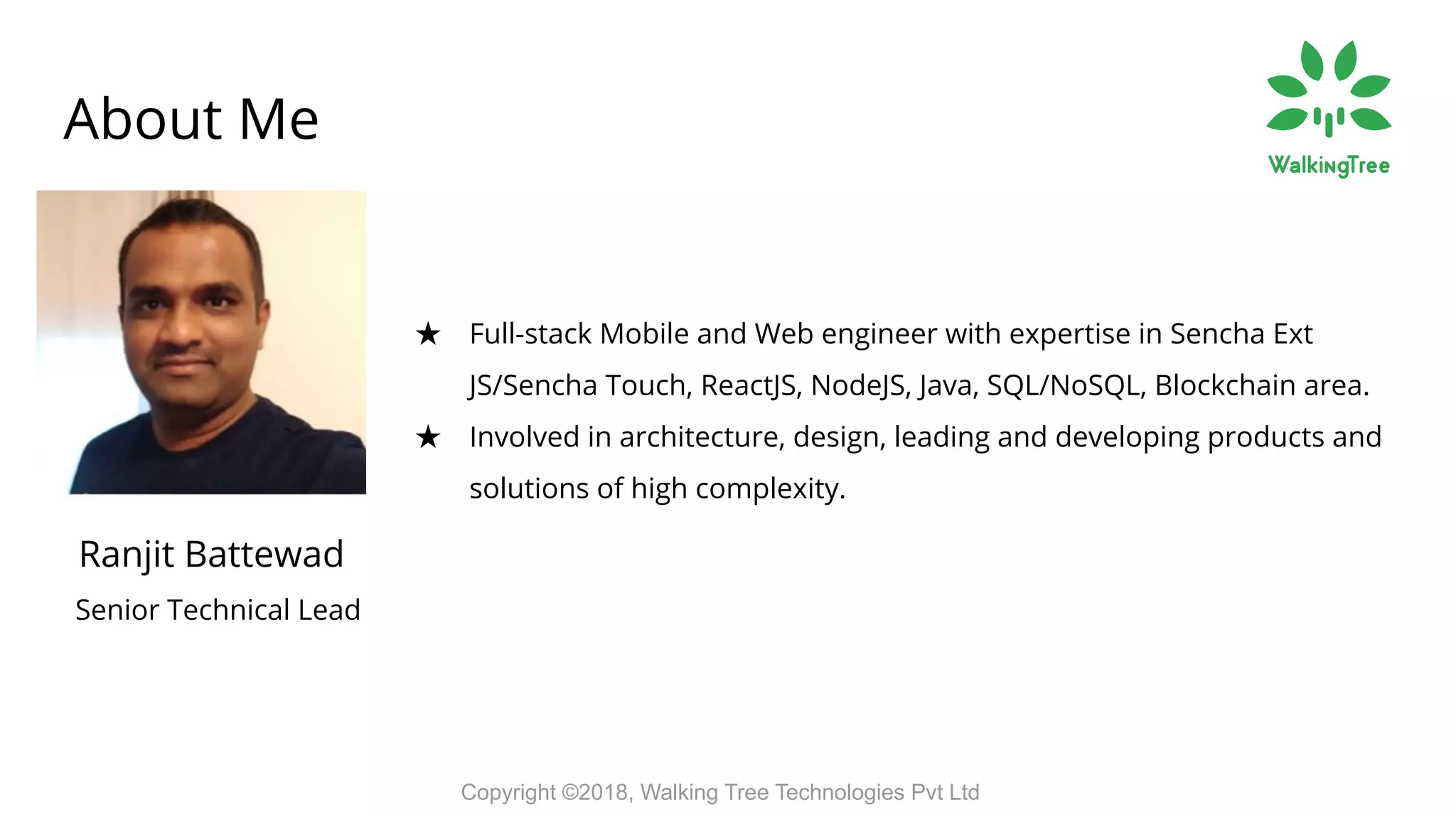 About Me

WalkingTree

Ranjit Battewad

Senior Technical Lead

★ Full-stack Mobile and Web engineer with expertise in Sencha Ext JS/Sencha Touch, ReactJS, NodeJS, Java, SQL/NoSQL, Blockchain area.

★ Involved in architecture, design, leading and developing products and solutions of high complexity.

Copyright ©2018, Walking Tree Technologies Pvt Ltd